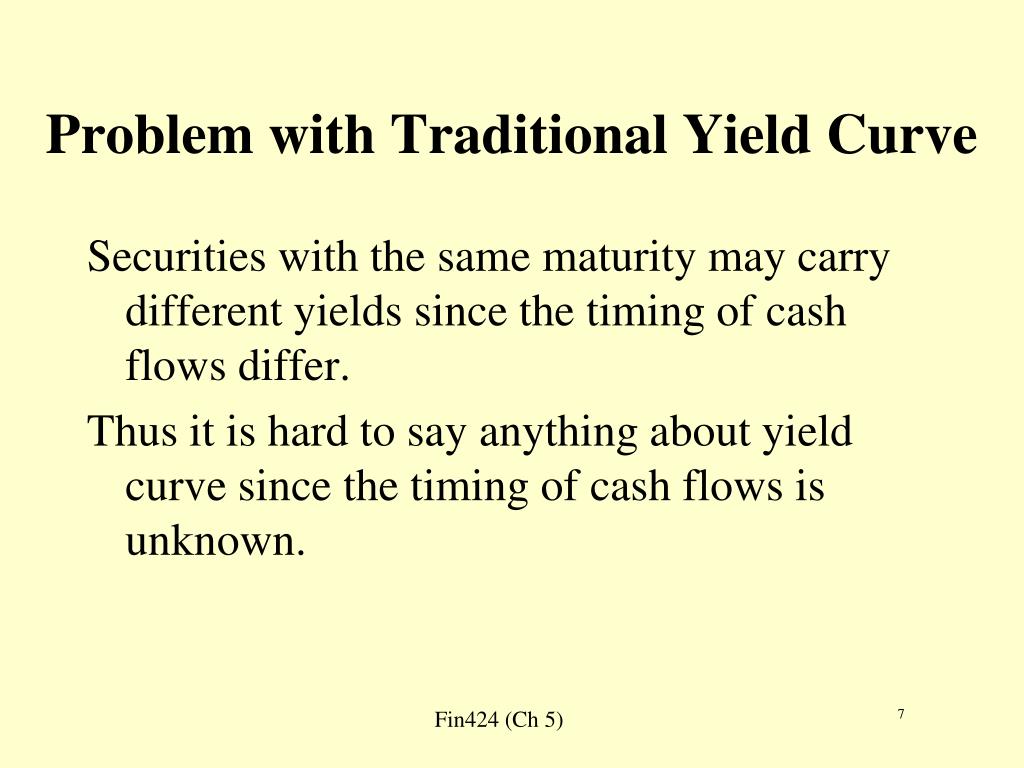 Problem with Traditional Yield Curve

Securities with the same maturity may carry different yields since the timing of cash flows differ.

Thus it is hard to say anything about yield curve since the timing of cash flows is unknown.

Fin424 (Ch 5)

7